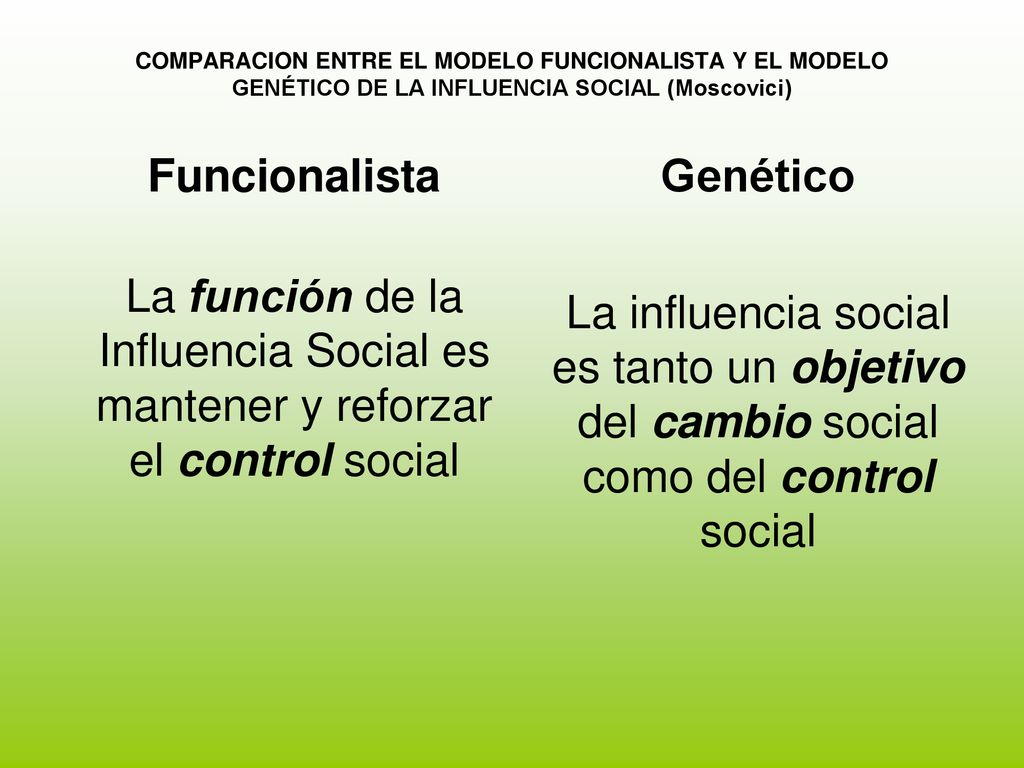 COMPARACION ENTRE EL MODELO FUNCIONALISTA Y EL MODELO GENÉTICO DE LA INFLUENCIA SOCIAL (Moscovici)

Funcionalista

La función de la Influencia Social es mantener y reforzar el control social

Genético

La influencia social es tanto un objetivo del cambio social como del control social